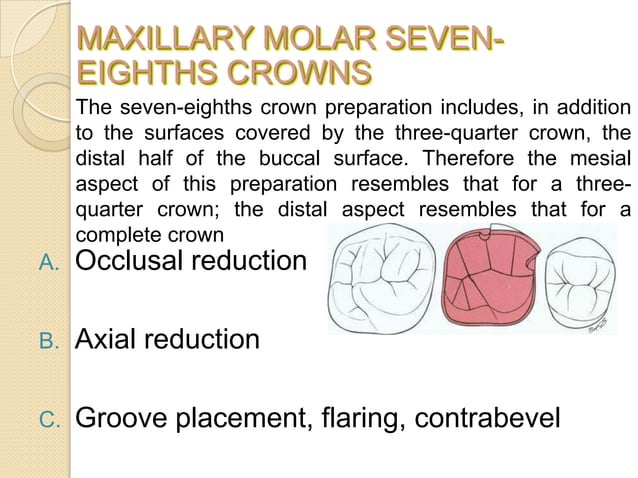 MAXILLARY MOLAR SEVEN-EIGHTHS CROWNS

The seven-eighths crown preparation includes, in addition to the surfaces covered by the three-quarter crown, the distal half of the buccal surface. Therefore the mesial aspect of this preparation resembles that for a three-quarter crown; the distal aspect resembles that for a complete crown

A. Occlusal reduction

B. Axial reduction

C. Groove placement, flaring, contrabevel